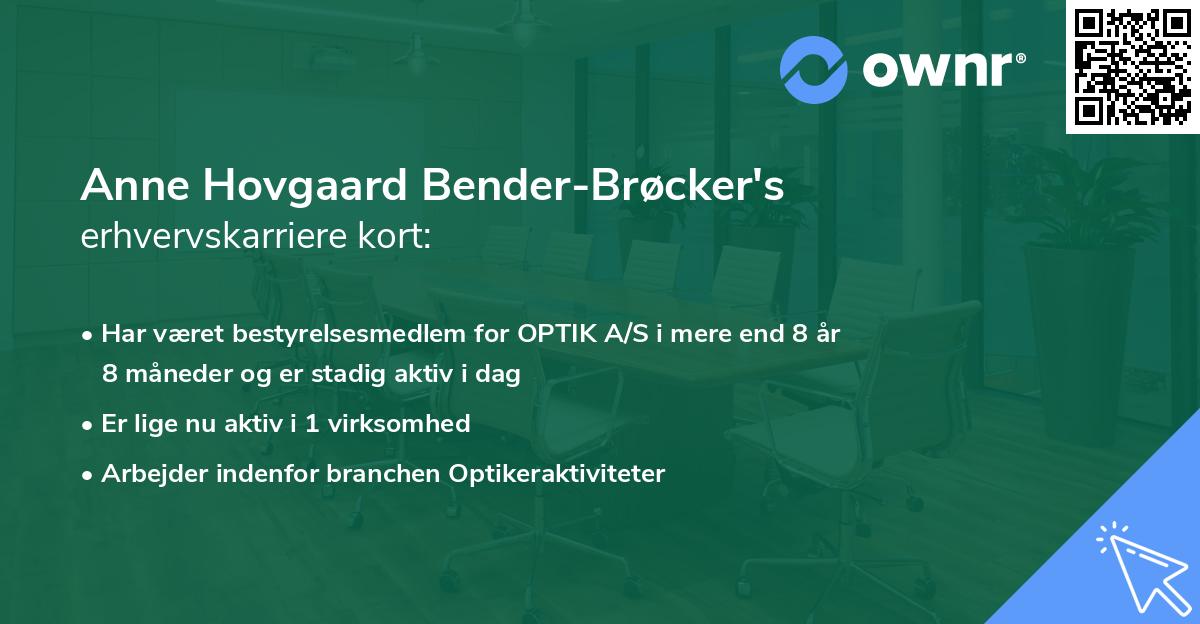 ownr®

Anne Hovgaard Bender-Brøcker's erhvervskarriere kort:

• Har været bestyrelsesmedlem for OPTIK A/S i mere end 8 år 8 måneder og er stadig aktiv i dag
• Er lige nu aktiv i 1 virksomhed
• Arbejder indenfor branchen Optikeraktiviteter